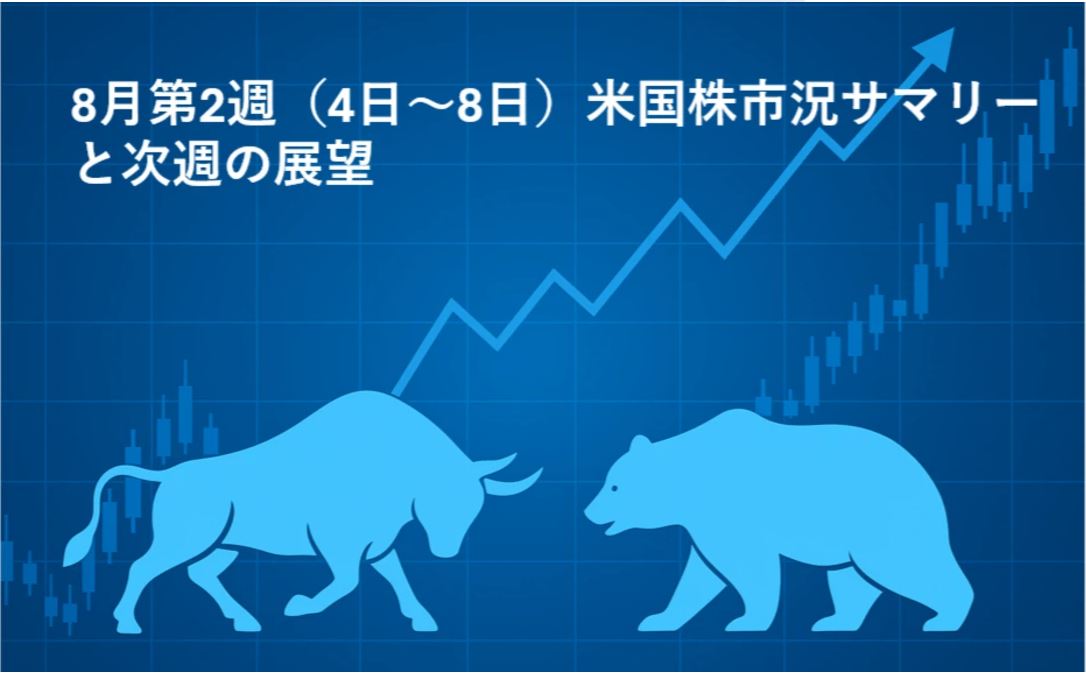 8月第2週（4日～8日）米国株市況サマリーと次週の展望